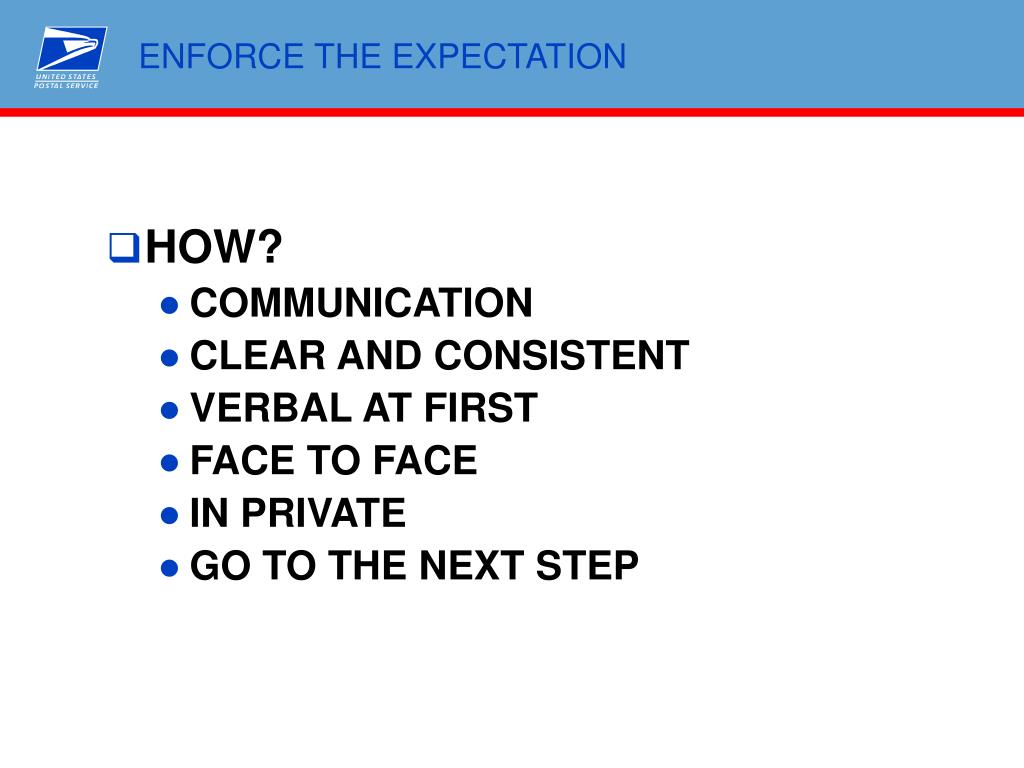 UNITED STATES POSTAL SERVICE

ENFORCE THE EXPECTATION

HOW?

- COMMUNICATION
- CLEAR AND CONSISTENT
- VERBAL AT FIRST
- FACE TO FACE
- IN PRIVATE
- GO TO THE NEXT STEP